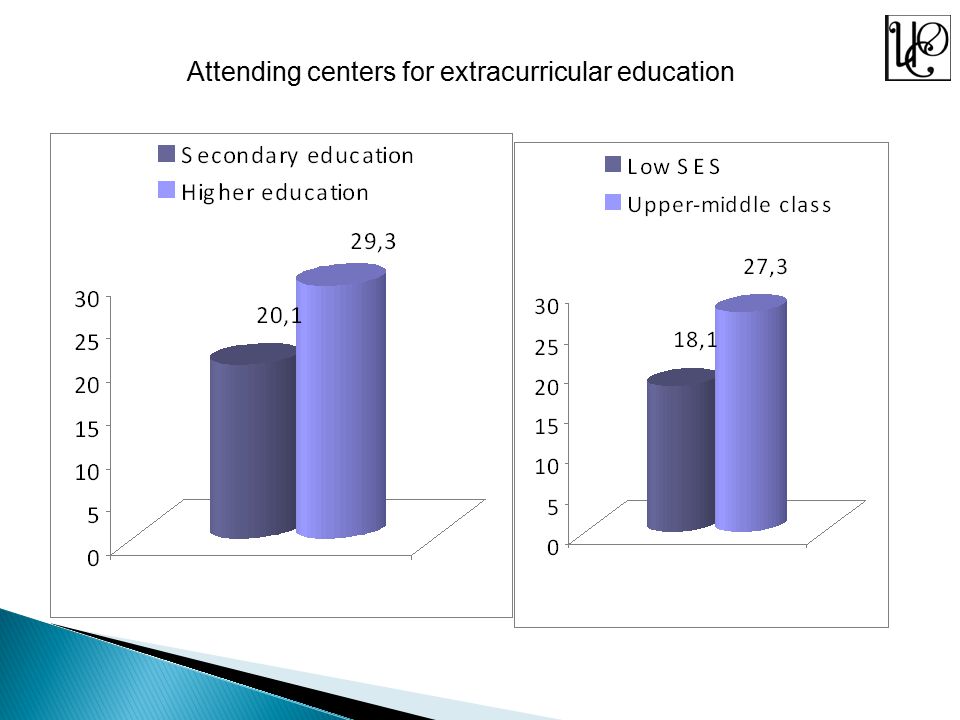 Attending centers for extracurricular education

Secondary education
Higher education

29,3
20,1

30
25
20
15
10
5
0

Low SES
Upper-middle class

27,3
18,1

30
25
20
15
10
5
0